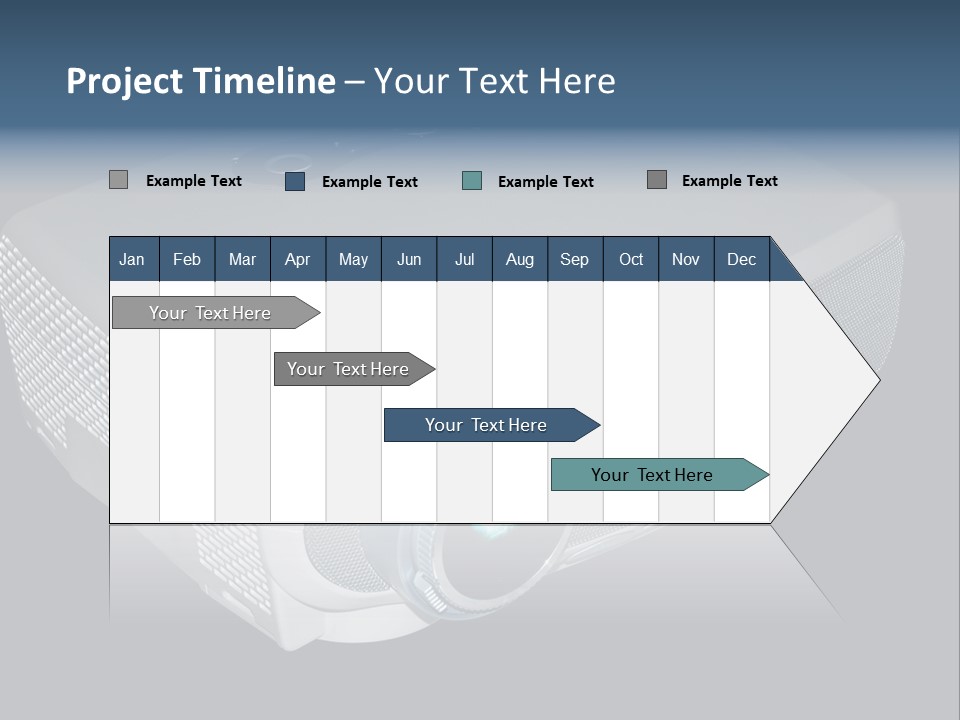 Project Timeline – Your Text Here

Example Text Example Text Example Text Example Text

| Jan | Feb | Mar | Apr | May | Jun | Jul | Aug | Sep | Oct | Nov | Dec |
|---|---|---|---|---|---|---|---|---|---|---|---|

Your Text Here

Your Text Here

Your Text Here

Your Text Here